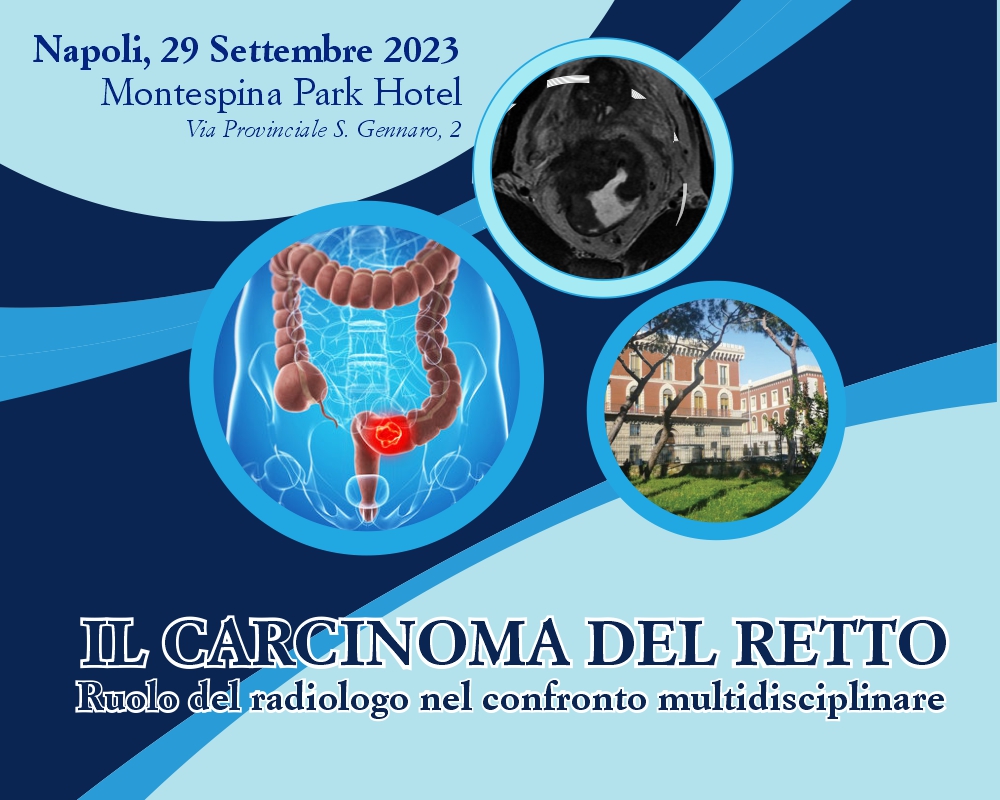 Napoli, 29 Settembre 2023
Montespina Park Hotel
Via Provinciale S. Gennaro, 2

IL CARCINOMA DEL RETTO
Ruolo del radiologo nel confronto multidisciplinare